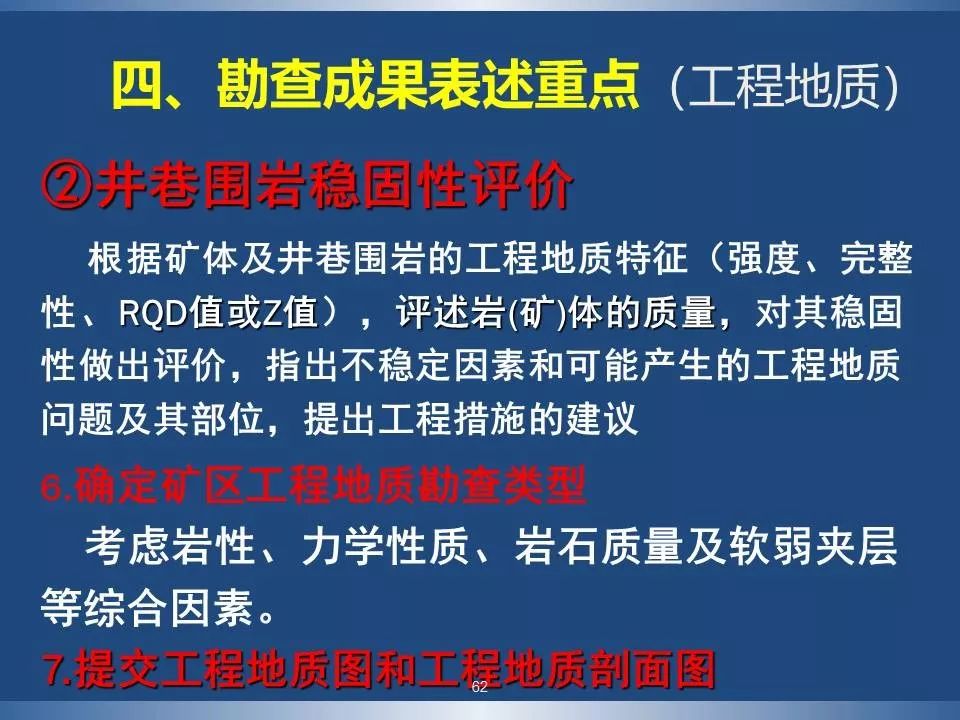 四、勘查成果表述重点（工程地质）

②井巷围岩稳固性评价

根据矿体及井巷围岩的工程地质特征（强度、完整性、RQD值或Z值），评述岩(矿)体的质量，对其稳固性做出评价，指出不稳定因素和可能产生的工程地质问题及其部位，提出工程措施的建议

6.确定矿区工程地质勘查类型

考虑岩性、力学性质、岩石质量及软弱夹层等综合因素。

7.提交工程地质图和工程地质剖面图

62